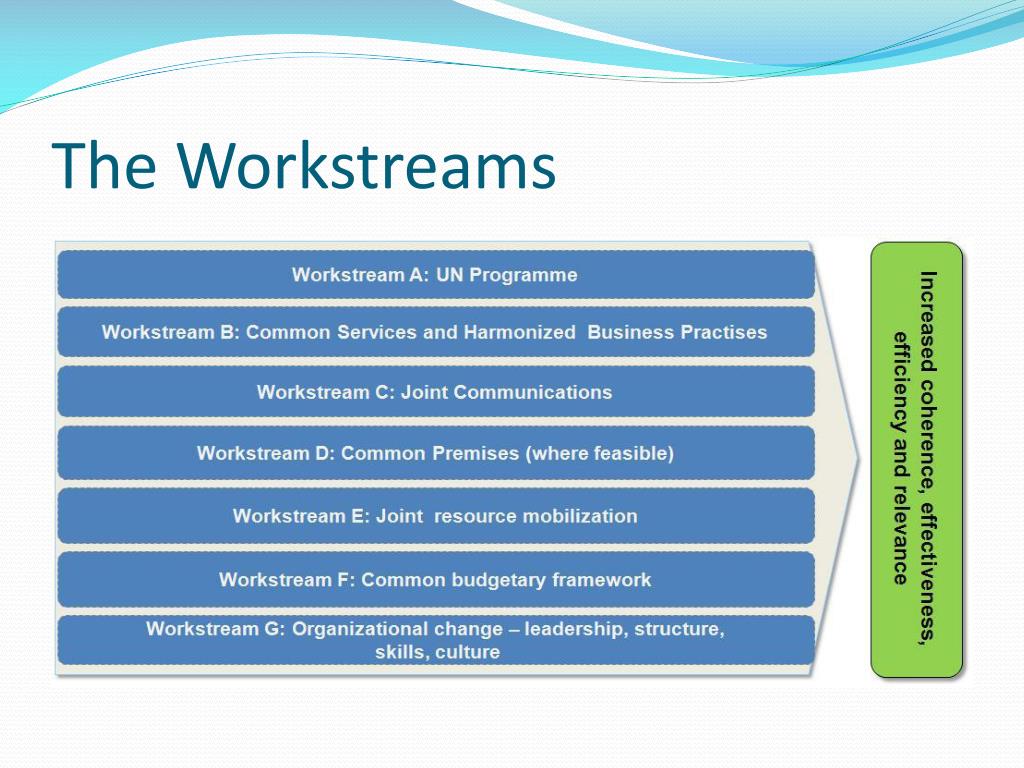 The Workstreams

Workstream A: UN Programme

Workstream B: Common Services and Harmonized Business Practises

Workstream C: Joint Communications

Workstream D: Common Premises (where feasible)

Workstream E: Joint resource mobilization

Workstream F: Common budgetary framework

Workstream G: Organizational change – leadership, structure, skills, culture

Increased coherence, effectiveness, efficiency and relevance